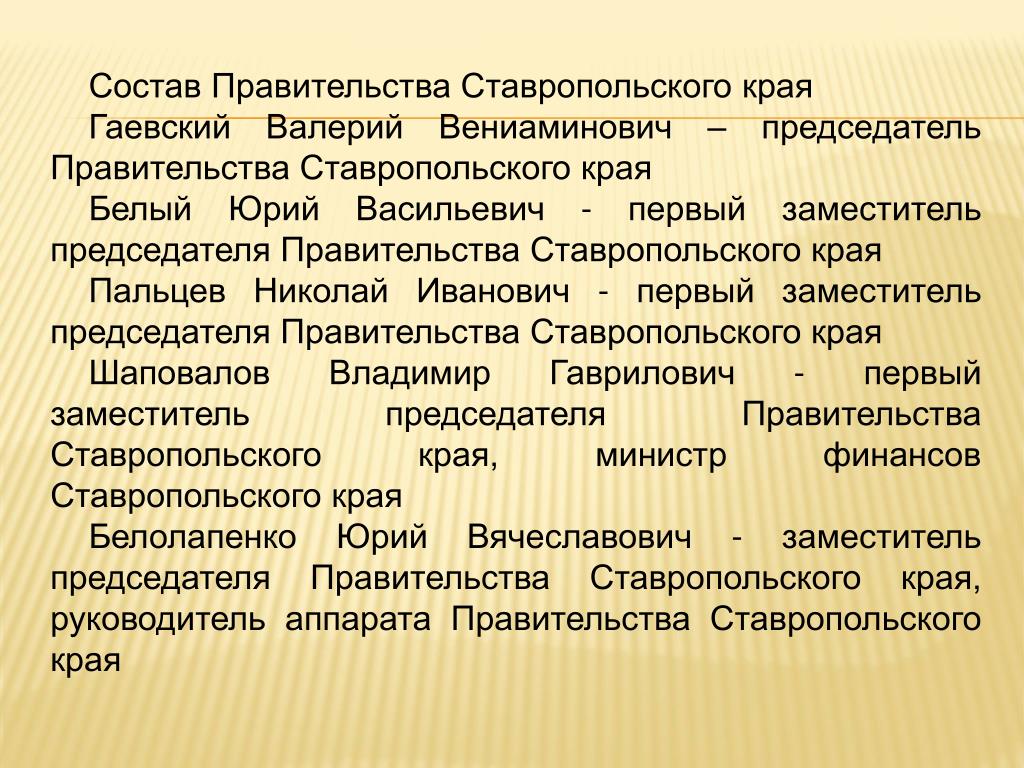 Состав Правительства Ставропольского края

Гаевский Валерий Вениаминович – председатель Правительства Ставропольского края

Белый Юрий Васильевич - первый заместитель председателя Правительства Ставропольского края

Пальцев Николай Иванович - первый заместитель председателя Правительства Ставропольского края

Шаповалов Владимир Гаврилович - первый заместитель председателя Правительства Ставропольского края, министр финансов Ставропольского края

Белолапенко Юрий Вячеславович - заместитель председателя Правительства Ставропольского края, руководитель аппарата Правительства Ставропольского края